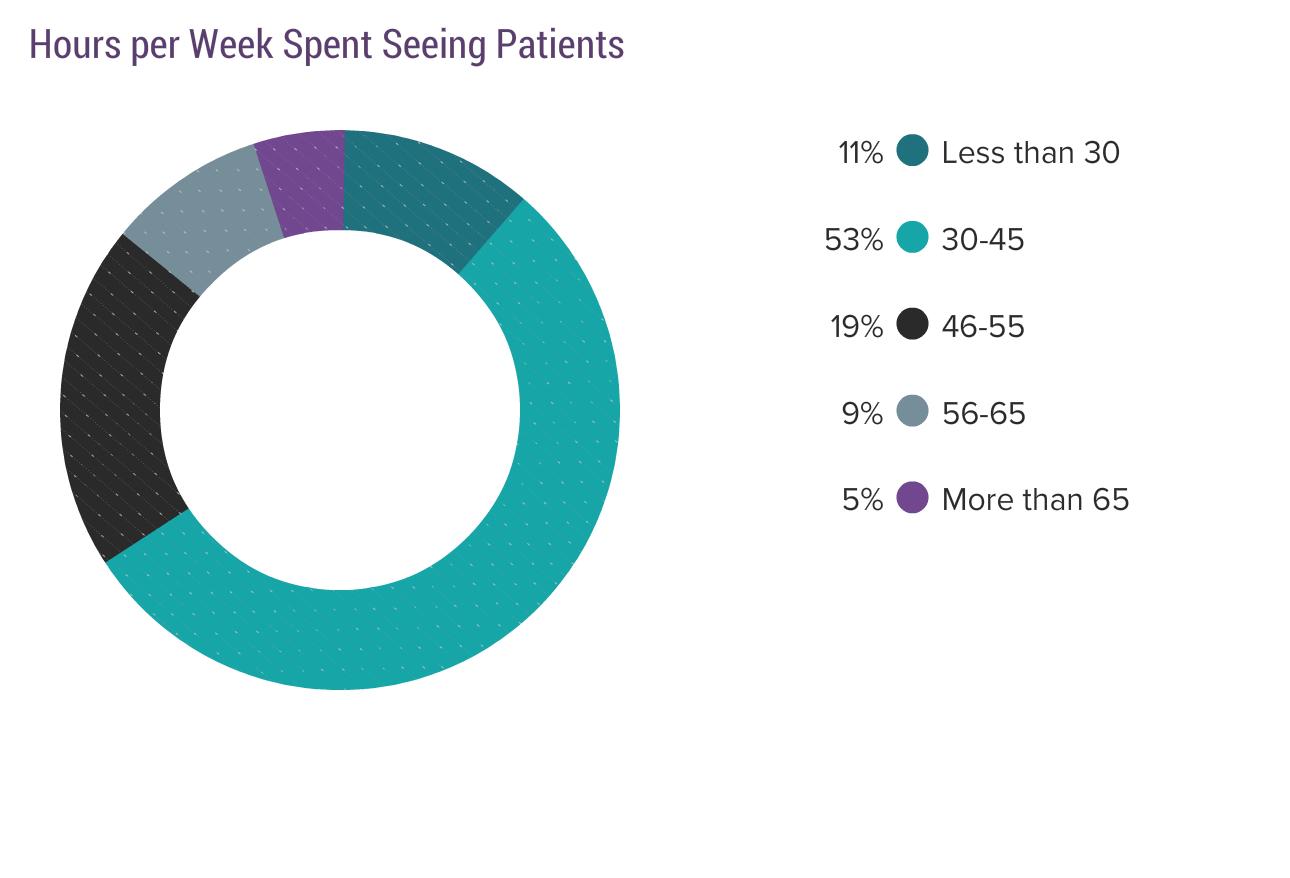 Hours per Week Spent Seeing Patients

11% Less than 30

53% 30-45

19% 46-55

9% 56-65

5% More than 65